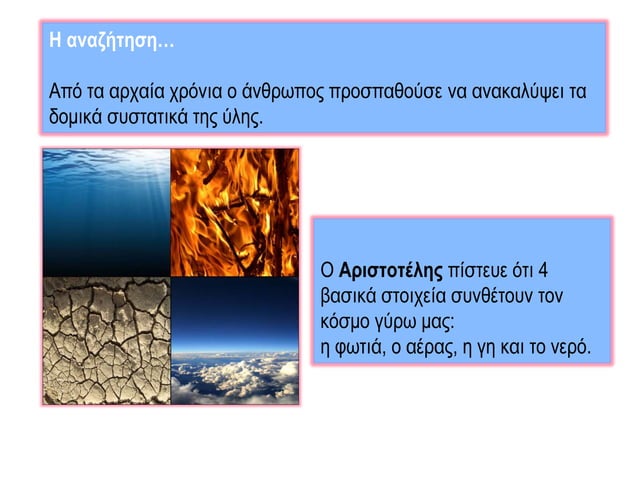 Η αναζήτηση…

Από τα αρχαία χρόνια ο άνθρωπος προσπαθούσε να ανακαλύψει τα δομικά συστατικά της ύλης.

Ο Αριστοτέλης πίστευε ότι 4 βασικά στοιχεία συνθέτουν τον κόσμο γύρω μας:
η φωτιά, ο αέρας, η γη και το νερό.